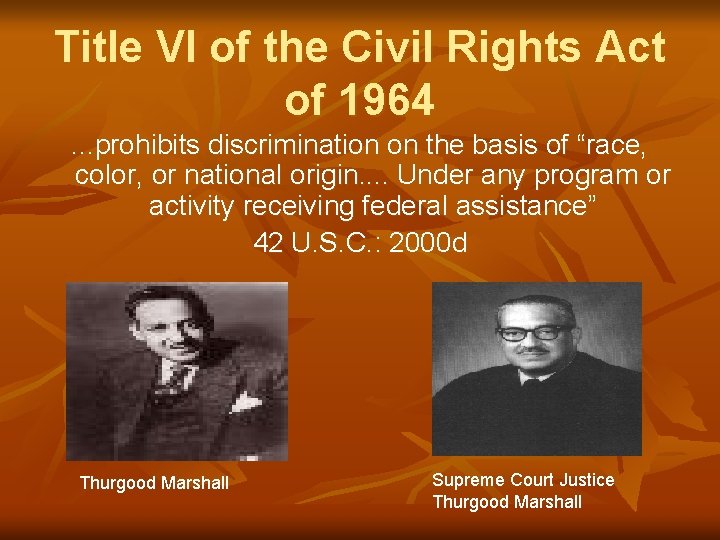 Title VI of the Civil Rights Act of 1964

…prohibits discrimination on the basis of “race, color, or national origin…. Under any program or activity receiving federal assistance”

42 U.S.C.: 2000d

Thurgood Marshall

Supreme Court Justice Thurgood Marshall